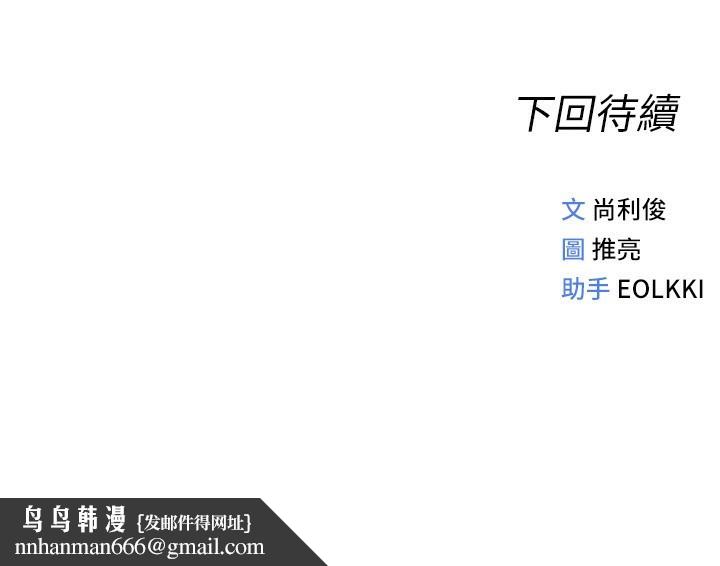 下回待續

文 尚利俊
圖 推亮
助手 EOLKKI

鸟鸟韩漫 {发邮件得网址}
nnhanman666@gmail.com